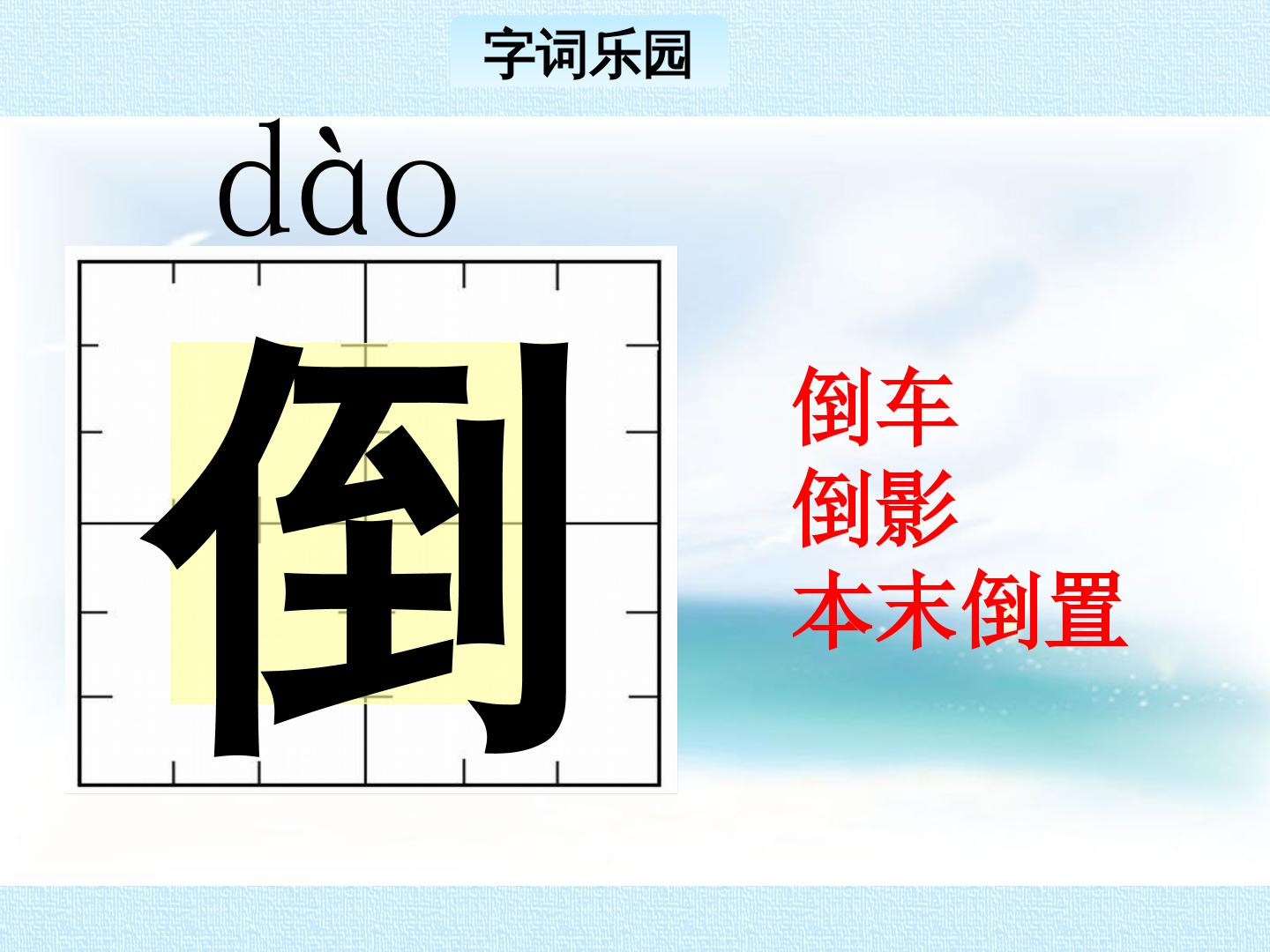 字词乐园

dào

倒

倒车
倒影
本末倒置